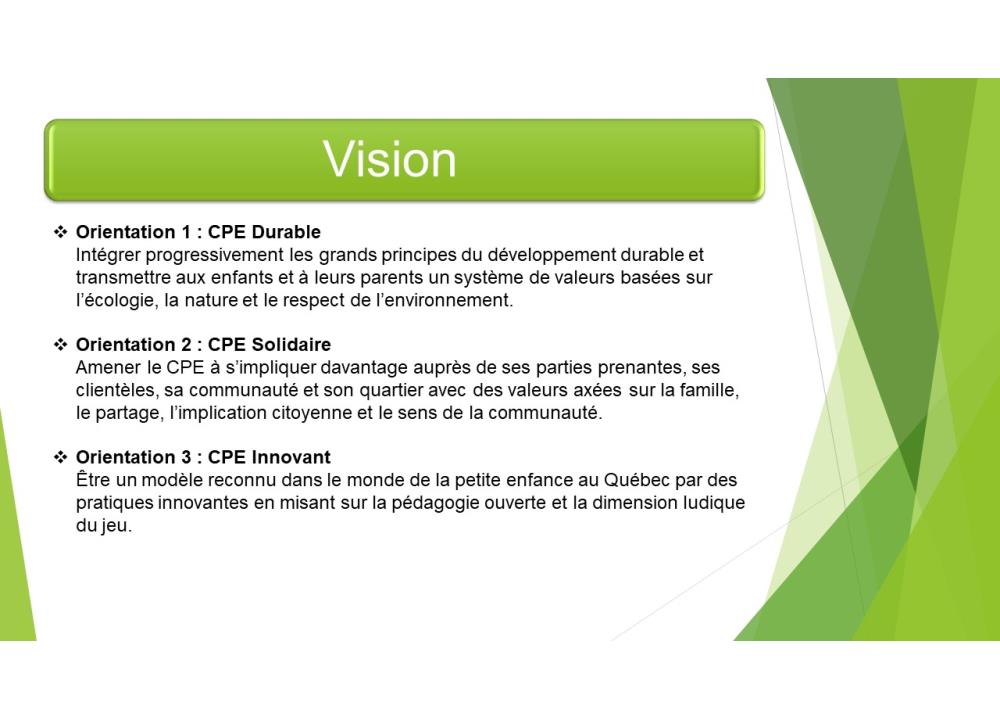 Vision

❖ Orientation 1 : CPE Durable
Intégrer progressivement les grands principes du développement durable et transmettre aux enfants et à leurs parents un système de valeurs basées sur l'écologie, la nature et le respect de l'environnement.

❖ Orientation 2 : CPE Solidaire
Amener le CPE à s'impliquer davantage auprès de ses parties prenantes, ses clientèles, sa communauté et son quartier avec des valeurs axées sur la famille, le partage, l'implication citoyenne et le sens de la communauté.

❖ Orientation 3 : CPE Innovant
Être un modèle reconnu dans le monde de la petite enfance au Québec par des pratiques innovantes en misant sur la pédagogie ouverte et la dimension ludique du jeu.